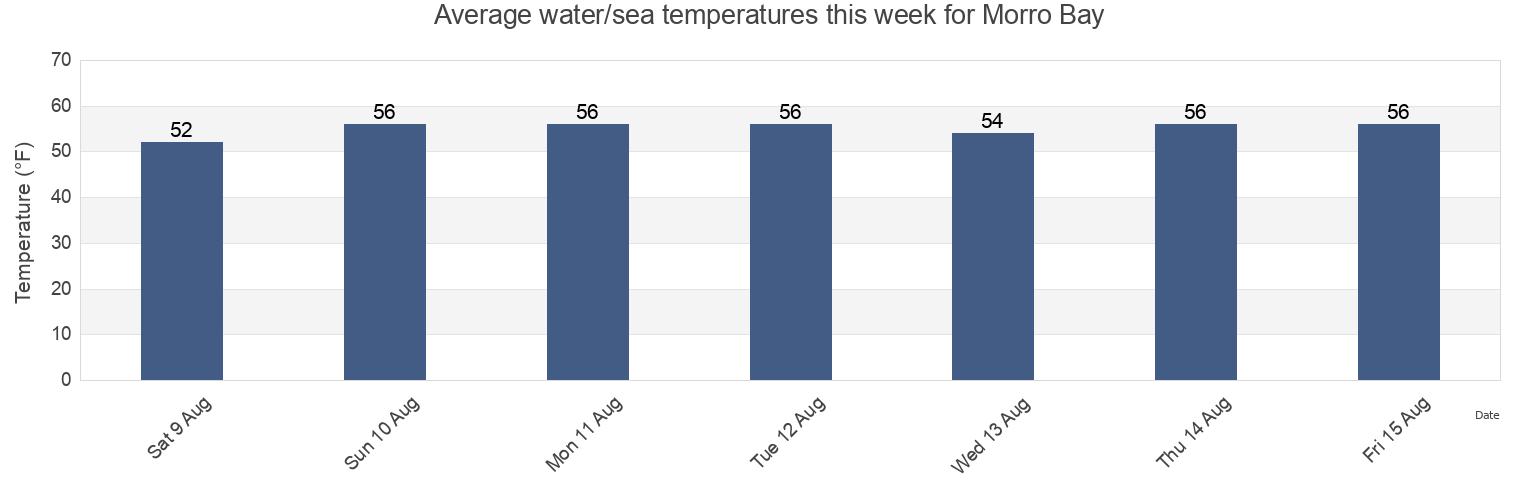 Average water/sea temperatures this week for Morro Bay

Temperature (°F)

70
60
50
40
30
20
10
0

52
56
56
56
54
56
56

Sat 9 Aug
Sun 10 Aug
Mon 11 Aug
Tue 12 Aug
Wed 13 Aug
Thu 14 Aug
Fri 15 Aug

Date